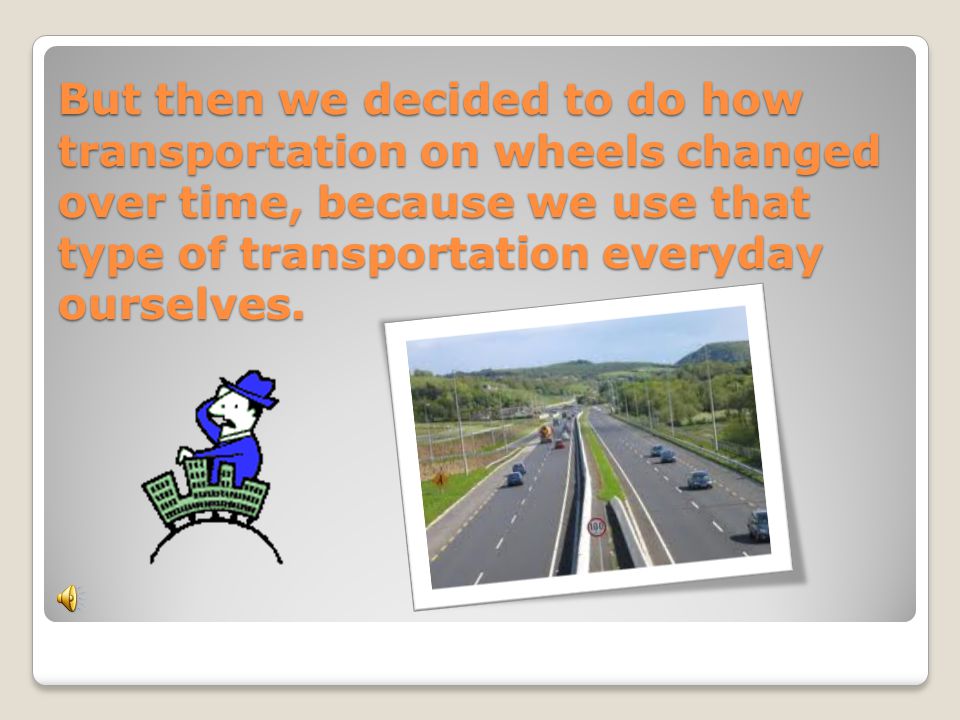 But then we decided to do how transportation on wheels changed over time, because we use that type of transportation everyday ourselves.

100